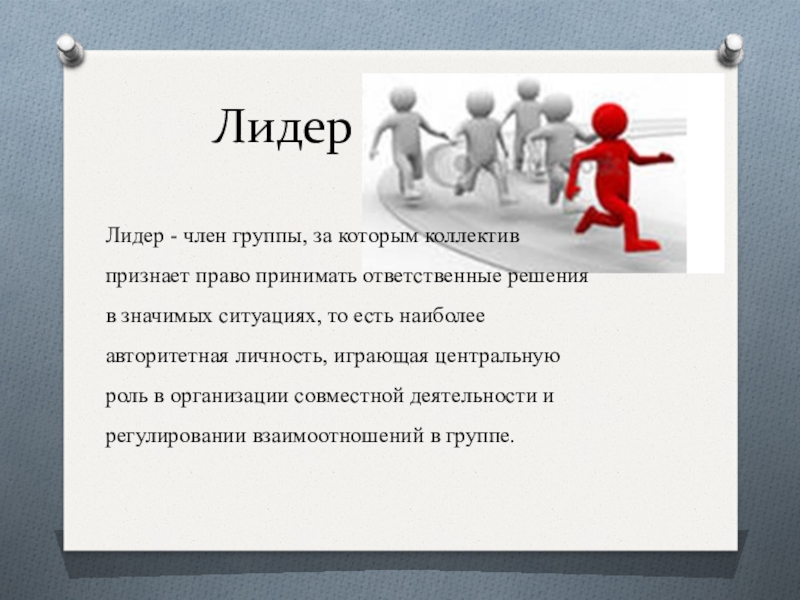 Лидер

Лидер - член группы, за которым коллектив признает право принимать ответственные решения в значимых ситуациях, то есть наиболее авторитетная личность, играющая центральную роль в организации совместной деятельности и регулировании взаимоотношений в группе.